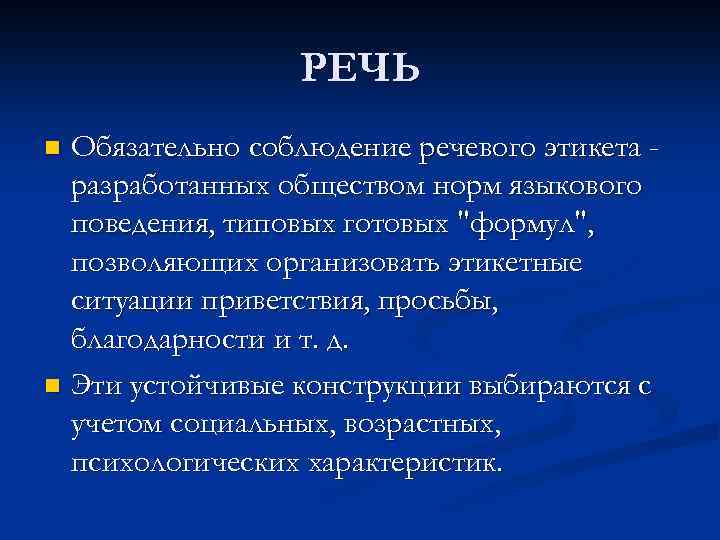 РЕЧЬ

Обязательно соблюдение речевого этикета - разработанных обществом норм языкового поведения, типовых готовых "формул", позволяющих организовать этикетные ситуации приветствия, просьбы, благодарности и т. д.

Эти устойчивые конструкции выбираются с учетом социальных, возрастных, психологических характеристик.